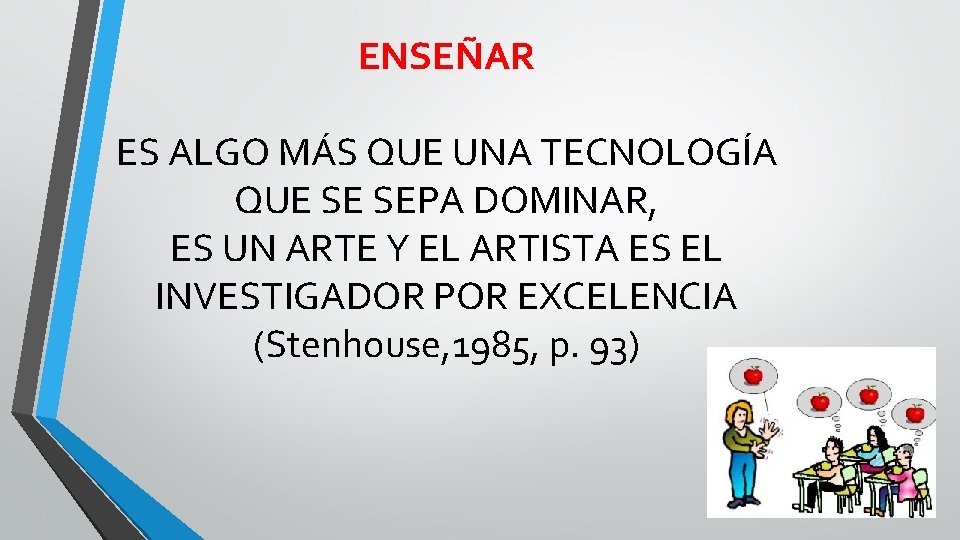 ENSEÑAR

ES ALGO MÁS QUE UNA TECNOLOGÍA QUE SE SEPA DOMINAR, ES UN ARTE Y EL ARTISTA ES EL INVESTIGADOR POR EXCELENCIA (Stenhouse,1985, p. 93)